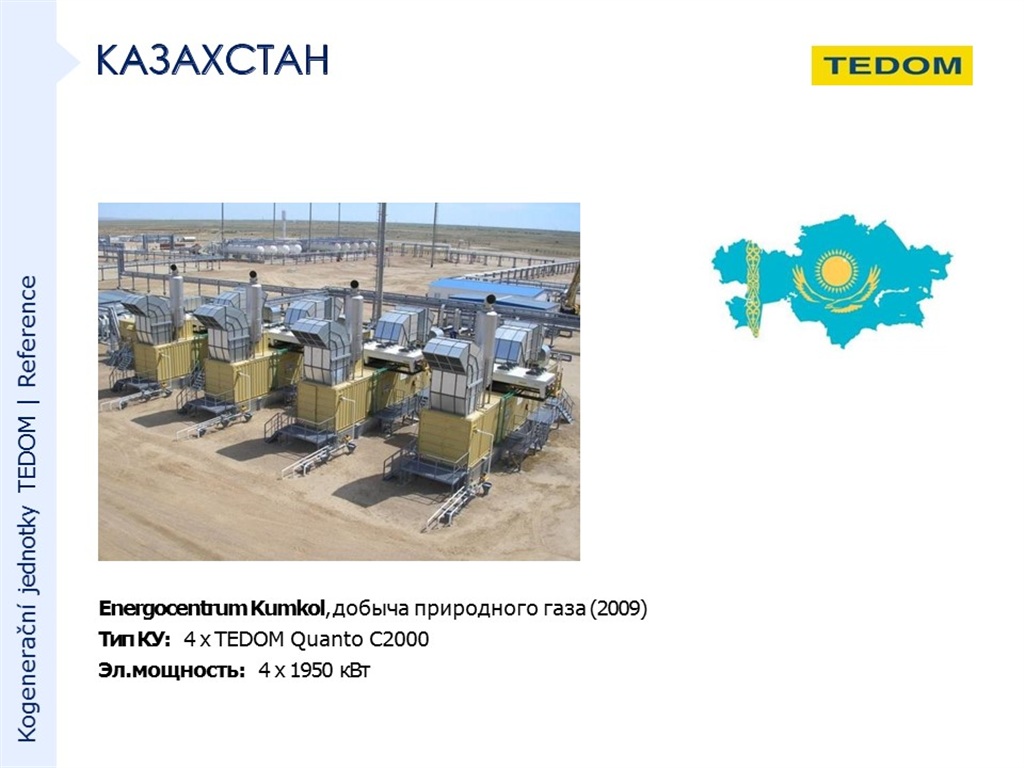 КАЗАХСТАН

TEDOM

Kogenerační jednotky TEDOM | Reference

Energocentrum Kumkol, добыча природного газа (2009)
Тип КУ: 4 x TEDOM Quanto C2000
Эл.мощность: 4 x 1950 кВт